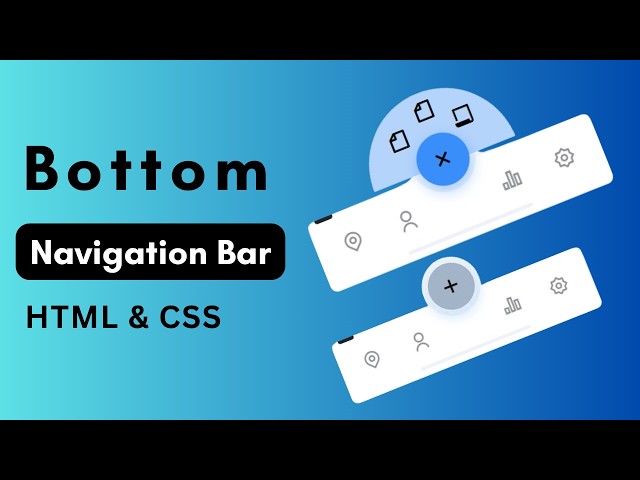 Bottom

Navigation Bar

HTML & CSS